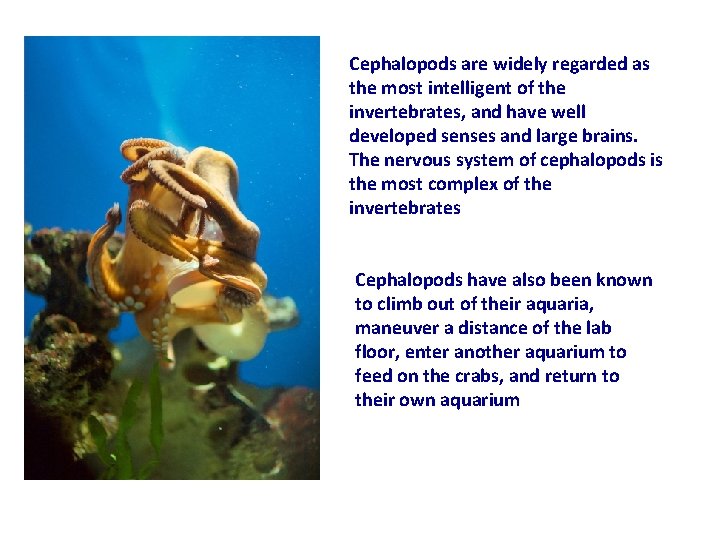 Cephalopods are widely regarded as the most intelligent of the invertebrates, and have well developed senses and large brains. The nervous system of cephalopods is the most complex of the invertebrates

Cephalopods have also been known to climb out of their aquaria, maneuver a distance of the lab floor, enter another aquarium to feed on the crabs, and return to their own aquarium